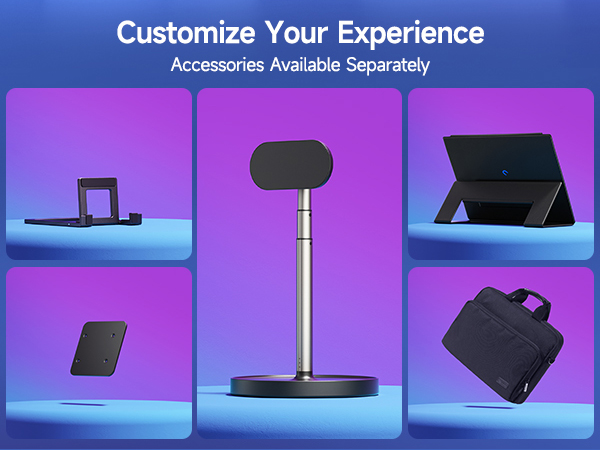 Customize Your Experience
Accessories Available Separately